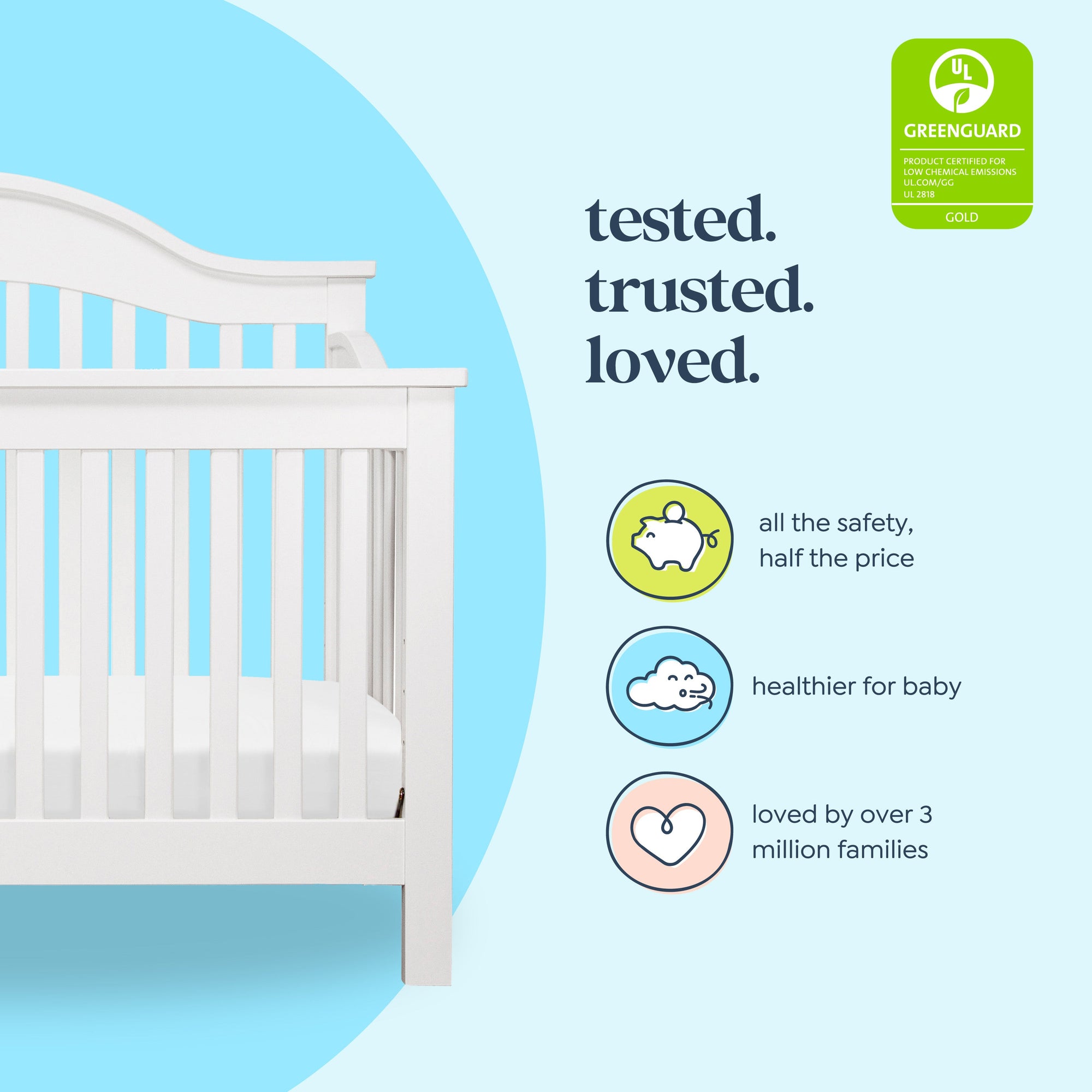 UL

GREENGUARD

PRODUCT CERTIFIED FOR LOW CHEMICAL EMISSIONS UL.COM/GG UL 2818

GOLD

tested.
trusted.
loved.

all the safety, half the price

healthier for baby

loved by over 3 million families